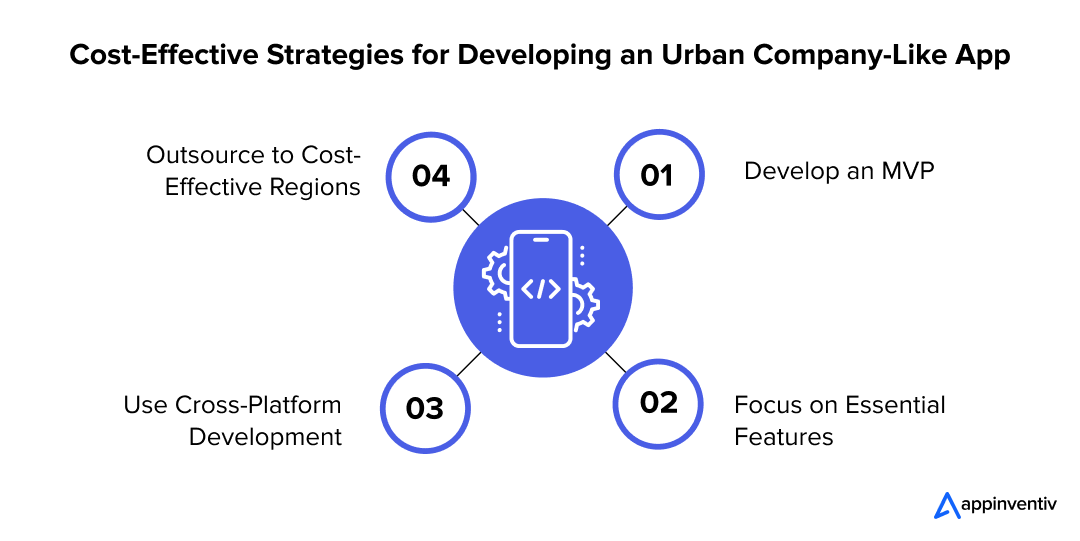 Cost-Effective Strategies for Developing an Urban Company-Like App

01

Develop an MVP

02

Focus on Essential Features

03

Use Cross-Platform Development

04

Outsource to Cost-Effective Regions

</>

appinventiv